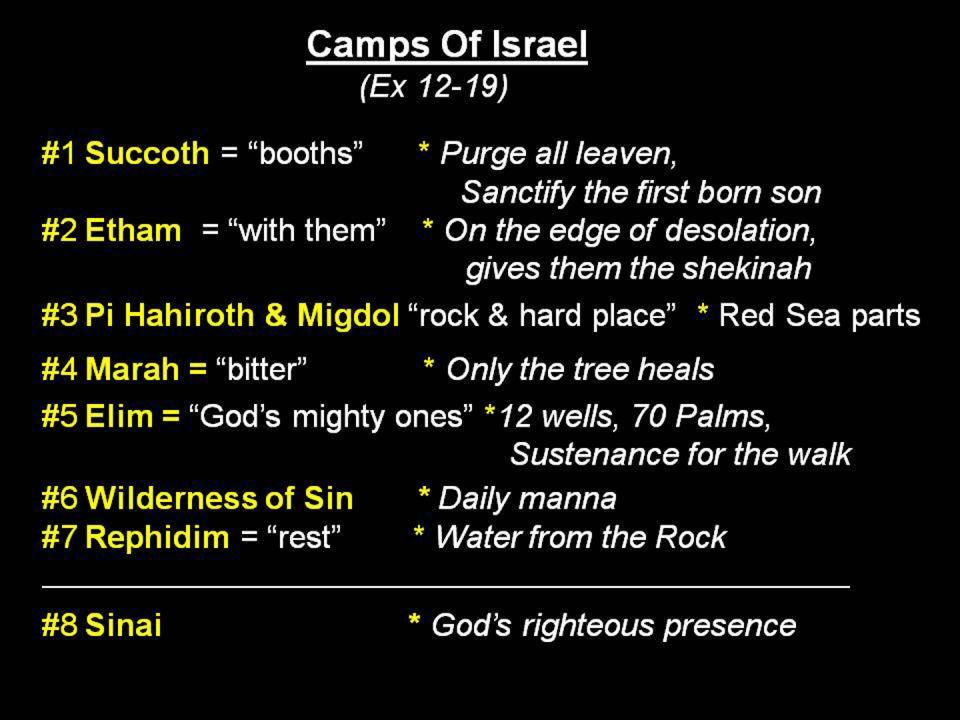 Camps Of Israel
(Ex 12-19)

#1 Succoth = “booths” * Purge all leaven, Sanctify the first born son
#2 Etham = “with them” * On the edge of desolation, gives them the shekinah
#3 Pi Hahiroth & Migdol “rock & hard place” * Red Sea parts
#4 Marah = “bitter” * Only the tree heals
#5 Elim = “God’s mighty ones” *12 wells, 70 Palms, Sustenance for the walk
#6 Wilderness of Sin * Daily manna
#7 Rephidim = “rest” * Water from the Rock

#8 Sinai * God’s righteous presence